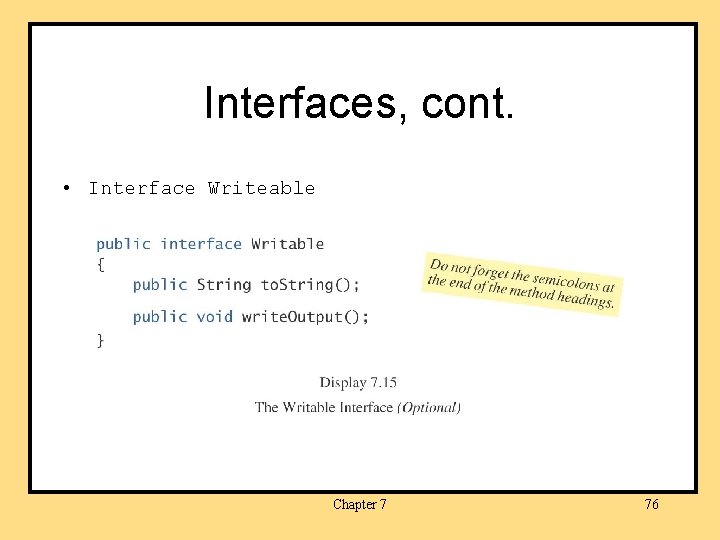 Interfaces, cont.

• Interface Writeable

public interface Writable
{
    public String toString();

    public void writeOutput();
}

Do not forget the semicolons at the end of the method headings.

Display 7.15
The Writable Interface (Optional)

Chapter 7

76